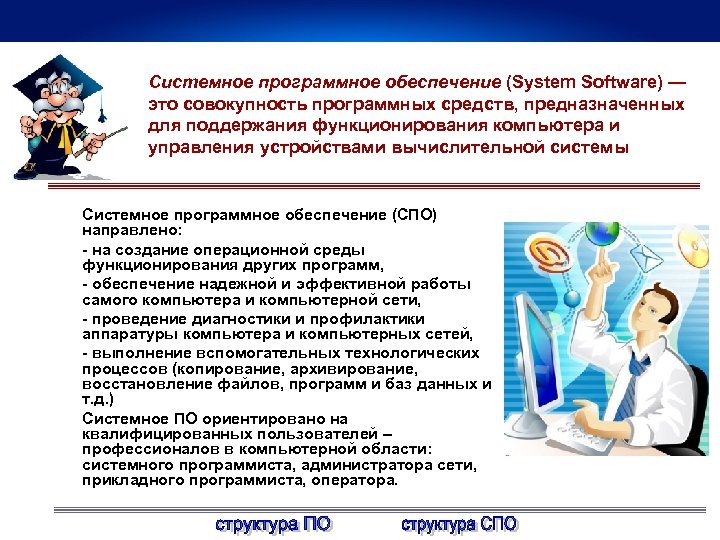 Системное программное обеспечение (System Software) — это совокупность программных средств, предназначенных для поддержания функционирования компьютера и управления устройствами вычислительной системы

Системное программное обеспечение (СПО) направлено:

- на создание операционной среды функционирования других программ,

- обеспечение надежной и эффективной работы самого компьютера и компьютерной сети,

- проведение диагностики и профилактики аппаратуры компьютера и компьютерных сетей,

- выполнение вспомогательных технологических процессов (копирование, архивирование, восстановление файлов, программ и баз данных и т.д.)

Системное ПО ориентировано на квалифицированных пользователей – профессионалов в компьютерной области: системного программиста, администратора сети, прикладного программиста, оператора.

структура ПО

структура СПО